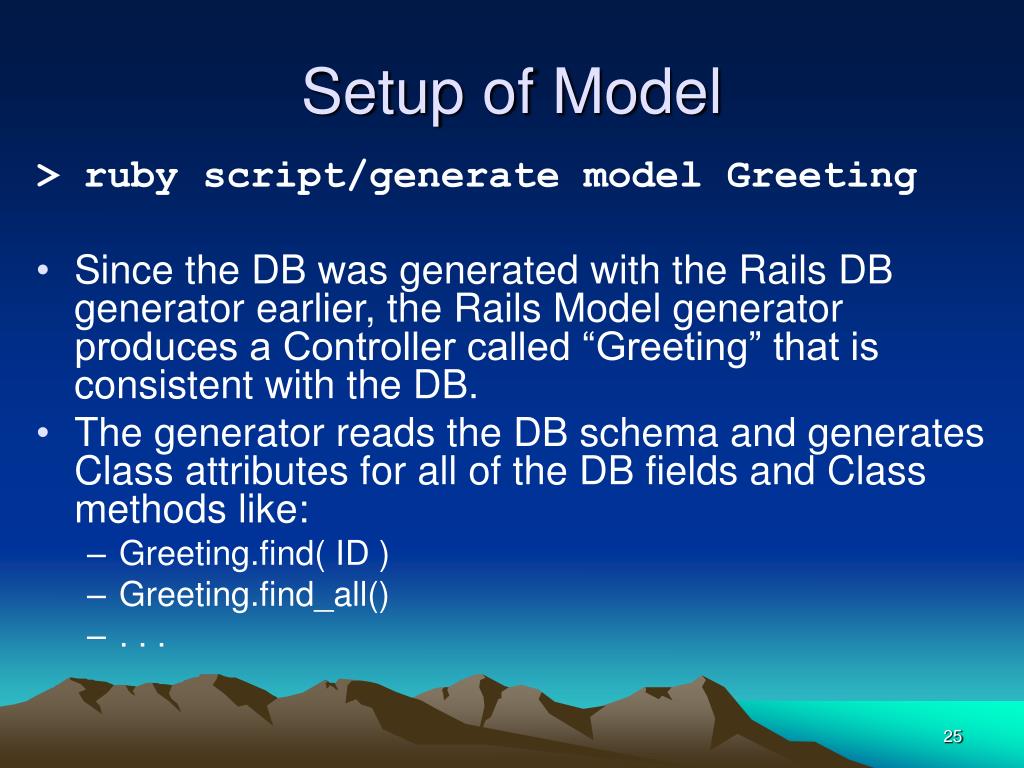 Setup of Model

> ruby script/generate model Greeting

• Since the DB was generated with the Rails DB generator earlier, the Rails Model generator produces a Controller called “Greeting” that is consistent with the DB.
• The generator reads the DB schema and generates Class attributes for all of the DB fields and Class methods like:
– Greeting.find( ID )
– Greeting.find_all()
– . . .

25